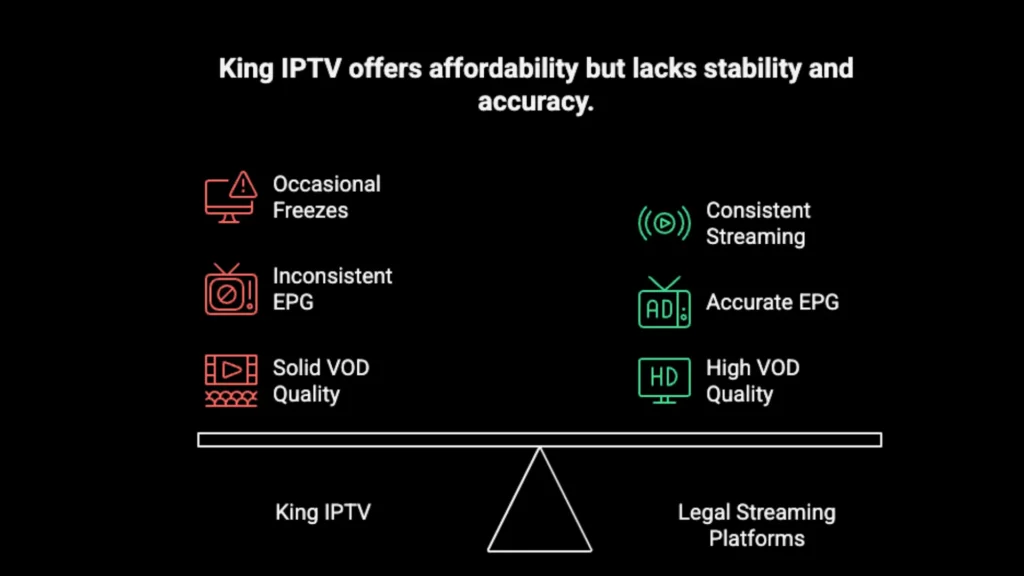 King IPTV offers affordability but lacks stability and accuracy.

Occasional Freezes

Inconsistent EPG

Solid VOD Quality

Consistent Streaming

AD

Accurate EPG

HD

High VOD Quality

King IPTV

Legal Streaming Platforms